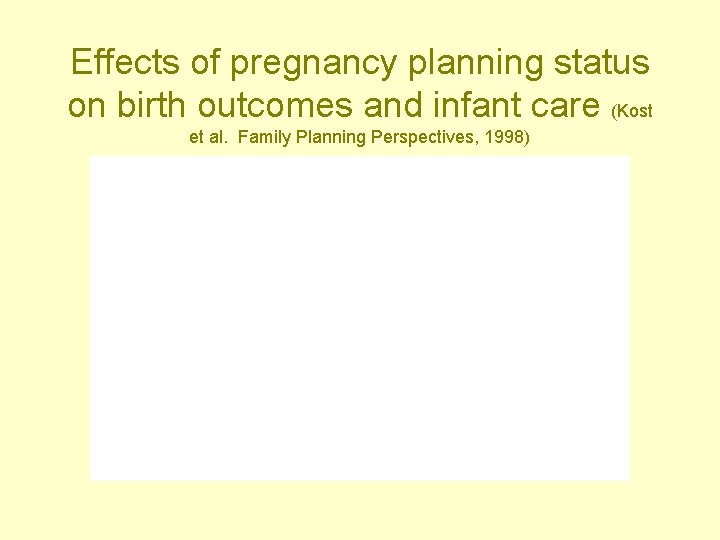 Effects of pregnancy planning status on birth outcomes and infant care (Kost et al. Family Planning Perspectives, 1998)